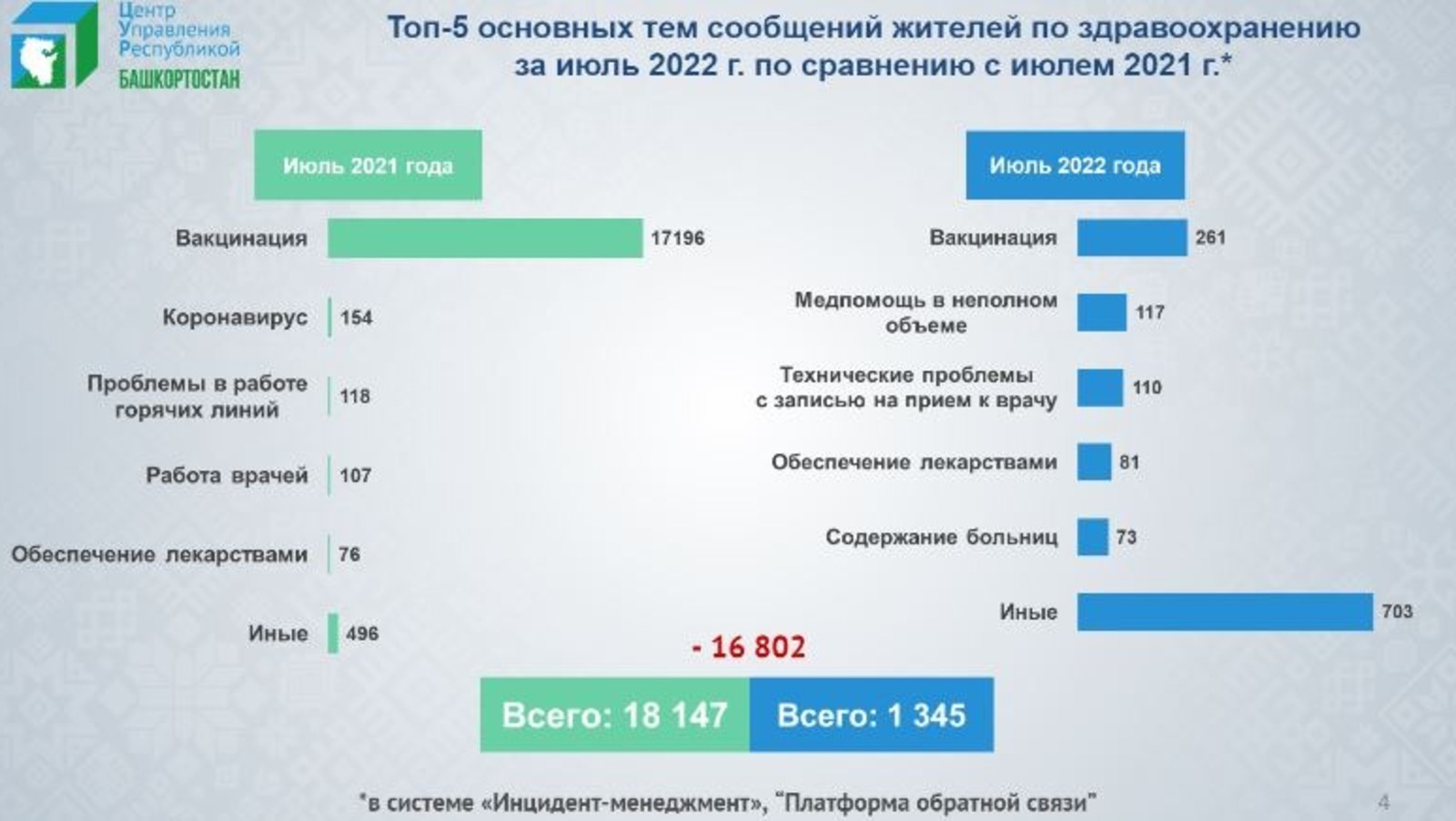 Центр Управления Республикой БАШКОРТОСТАН

Топ-5 основных тем сообщений жителей по здравоохранению за июль 2022 г. по сравнению с июлем 2021 г.*

Июль 2021 года

Вакцинация 17196

Коронавирус 154

Проблемы в работе горячих линий 118

Работа врачей 107

Обеспечение лекарствами 76

Иные 496

Июль 2022 года

Вакцинация 261

Медпомощь в неполном объеме 117

Технические проблемы с записью на прием к врачу 110

Обеспечение лекарствами 81

Содержание больниц 73

Иные 703

- 16 802

Всего: 18 147

Всего: 1 345

*в системе «Инцидент-менеджмент», "Платформа обратной связи"

4